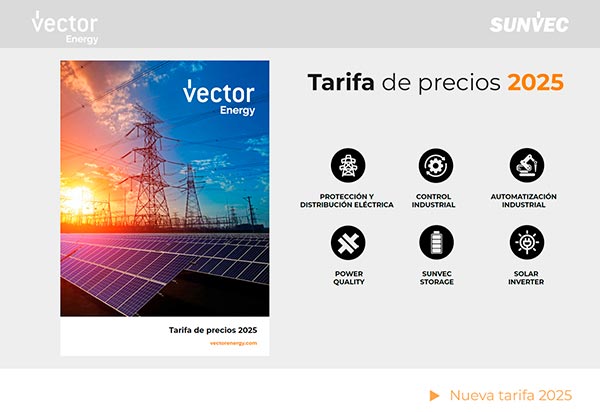 vector Energy

SUNVEC

vector Energy

Tarifa de precios 2025

vectorenergy.com

Tarifa de precios 2025

PROTECCIÓN Y DISTRIBUCIÓN ELÉCTRICA

CONTROL INDUSTRIAL

AUTOMATIZACIÓN INDUSTRIAL

POWER QUALITY

SUNVEC STORAGE

SOLAR INVERTER

Nueva tarifa 2025